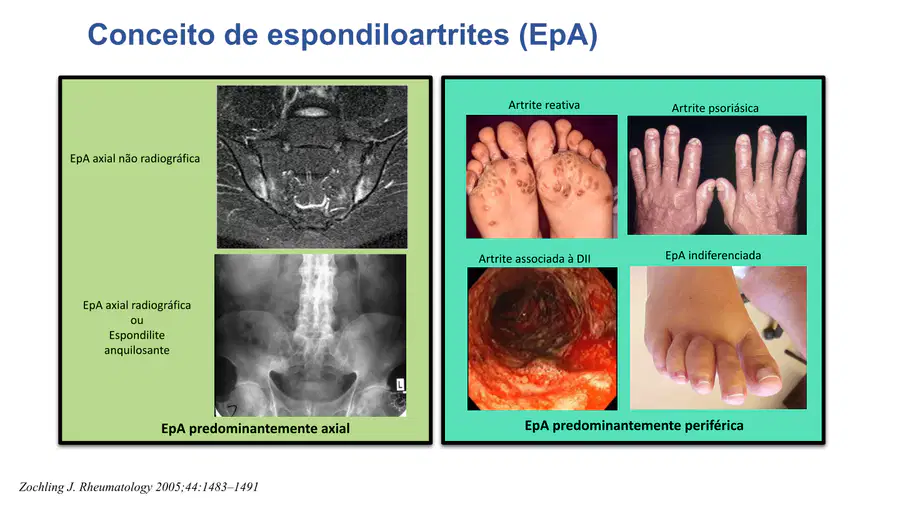 Conceito de espondiloartrites (EpA)

EpA axial não radiográfica

EpA axial radiográfica
ou
Espondilite
anquilosante

L

EpA predominantemente axial

Artrite reativa

Artrite psoriásica

Artrite associada à DII

EpA indiferenciada

EpA predominantemente periférica

Zochling J. Rheumatology 2005;44:1483–1491